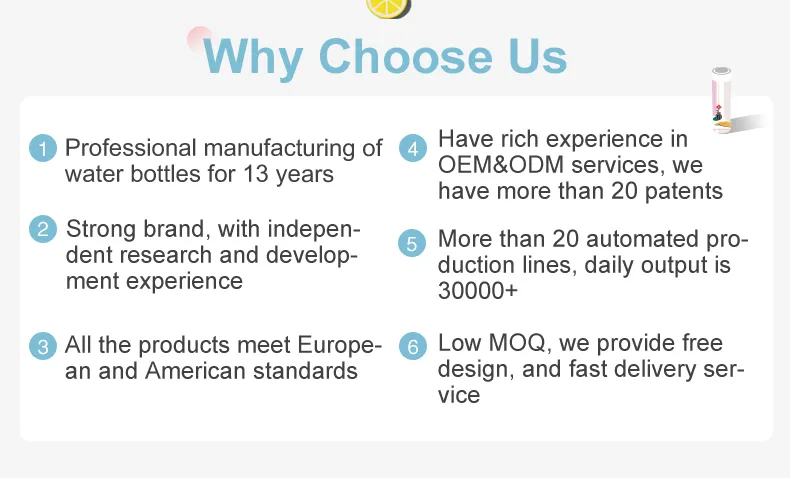 Why Choose Us

1 Professional manufacturing of water bottles for 13 years

2 Strong brand, with independent research and development experience

3 All the products meet European and American standards

4 Have rich experience in OEM&ODM services, we have more than 20 patents

5 More than 20 automated production lines, daily output is 30000+

6 Low MOQ, we provide free design, and fast delivery service